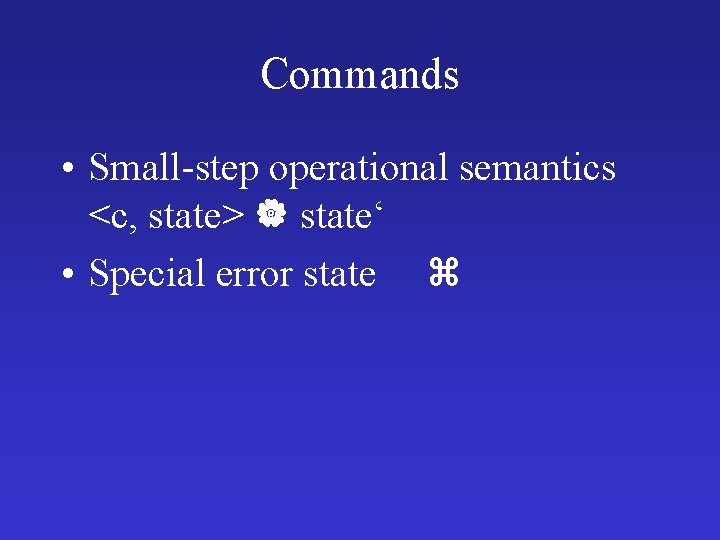 Commands

• Small-step operational semantics <c, state> ❁ state‘

• Special error state ⌘